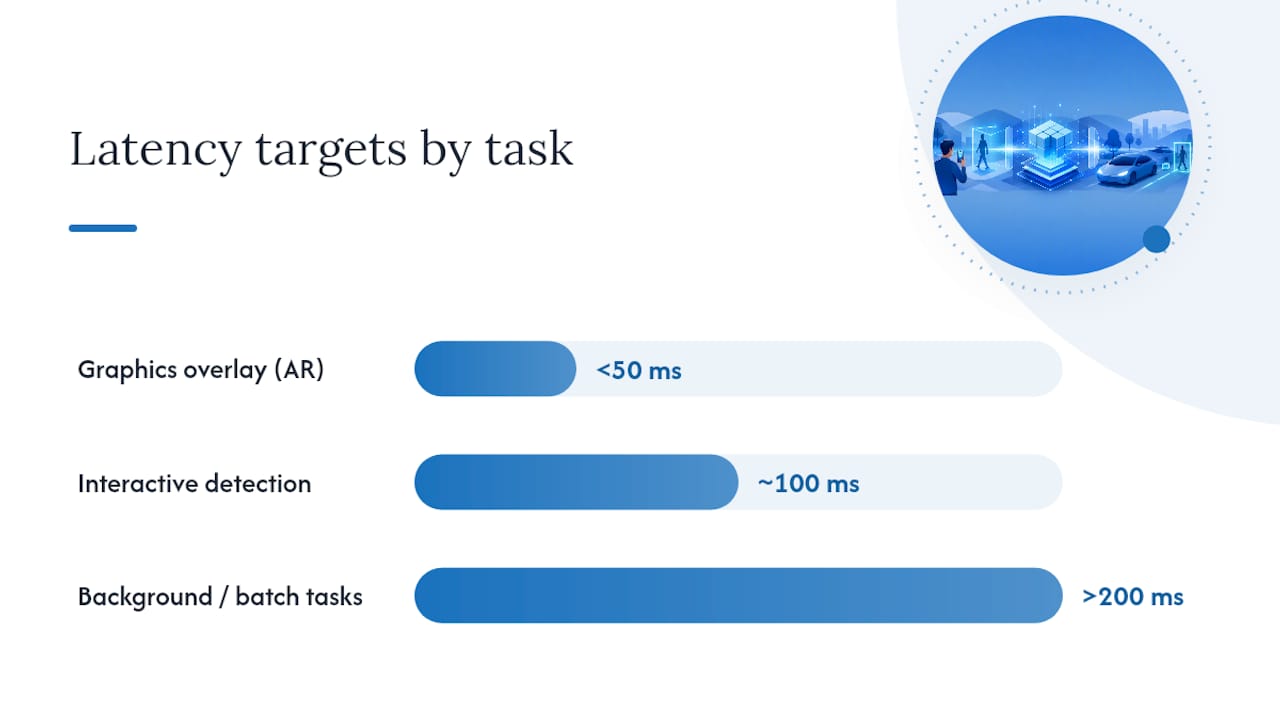 Latency targets by task

Graphics overlay (AR)
<50 ms

Interactive detection
~100 ms

Background / batch tasks
>200 ms